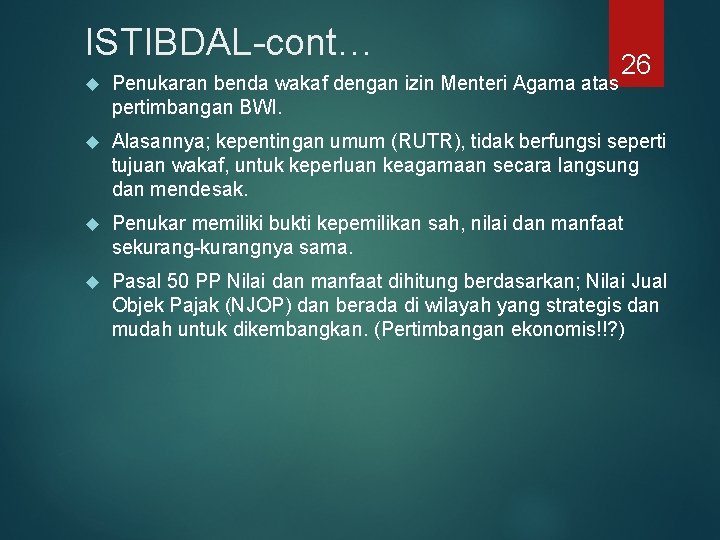 ISTIBDAL-cont…

26

Penukaran benda wakaf dengan izin Menteri Agama atas pertimbangan BWI.

Alasannya; kepentingan umum (RUTR), tidak berfungsi seperti tujuan wakaf, untuk keperluan keagamaan secara langsung dan mendesak.

Penukar memiliki bukti kepemilikan sah, nilai dan manfaat sekurang-kurangnya sama.

Pasal 50 PP Nilai dan manfaat dihitung berdasarkan; Nilai Jual Objek Pajak (NJOP) dan berada di wilayah yang strategis dan mudah untuk dikembangkan. (Pertimbangan ekonomis!!?)